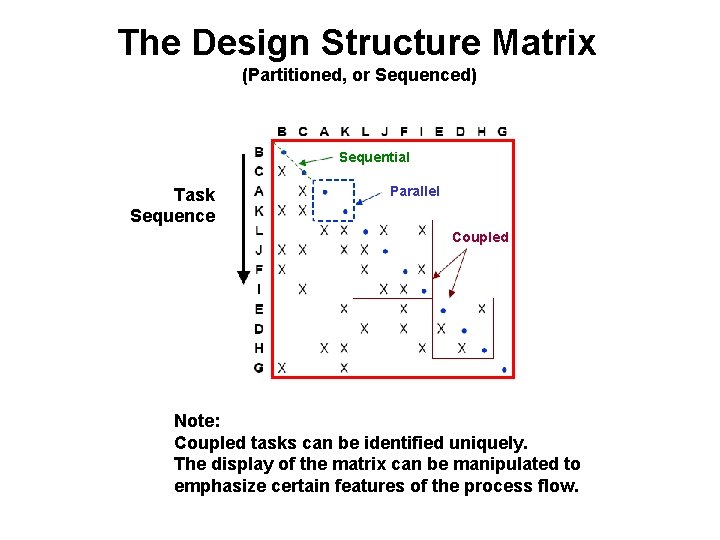 The Design Structure Matrix
(Partitioned, or Sequenced)

Task Sequence

Sequential

Parallel

Coupled

| | B | C | A | K | L | J | F | I | E | D | H | G |
|---|---|---|---|---|---|---|---|---|---|---|---|---|
| B | • | | | | | | | | | | | |
| C | X | • | | | | | | | | | | |
| A | | X | • | | | | | | | | | |
| K | X | X | | • | | | | | | | | |
| L | | | X | X | • | X | | X | | | | |
| J | X | X | | X | X | • | | | | | | |
| F | X | | | | X | | • | X | | | | |
| I | | X | | | | X | X | • | | | | |
| E | | | | X | | | X | | • | | X | |
| D | | | | | X | | X | | X | • | | |
| H | | | X | X | | | | X | | X | • | |
| G | X | | | X | | | | | | | | • |

Note:
Coupled tasks can be identified uniquely.
The display of the matrix can be manipulated to emphasize certain features of the process flow.